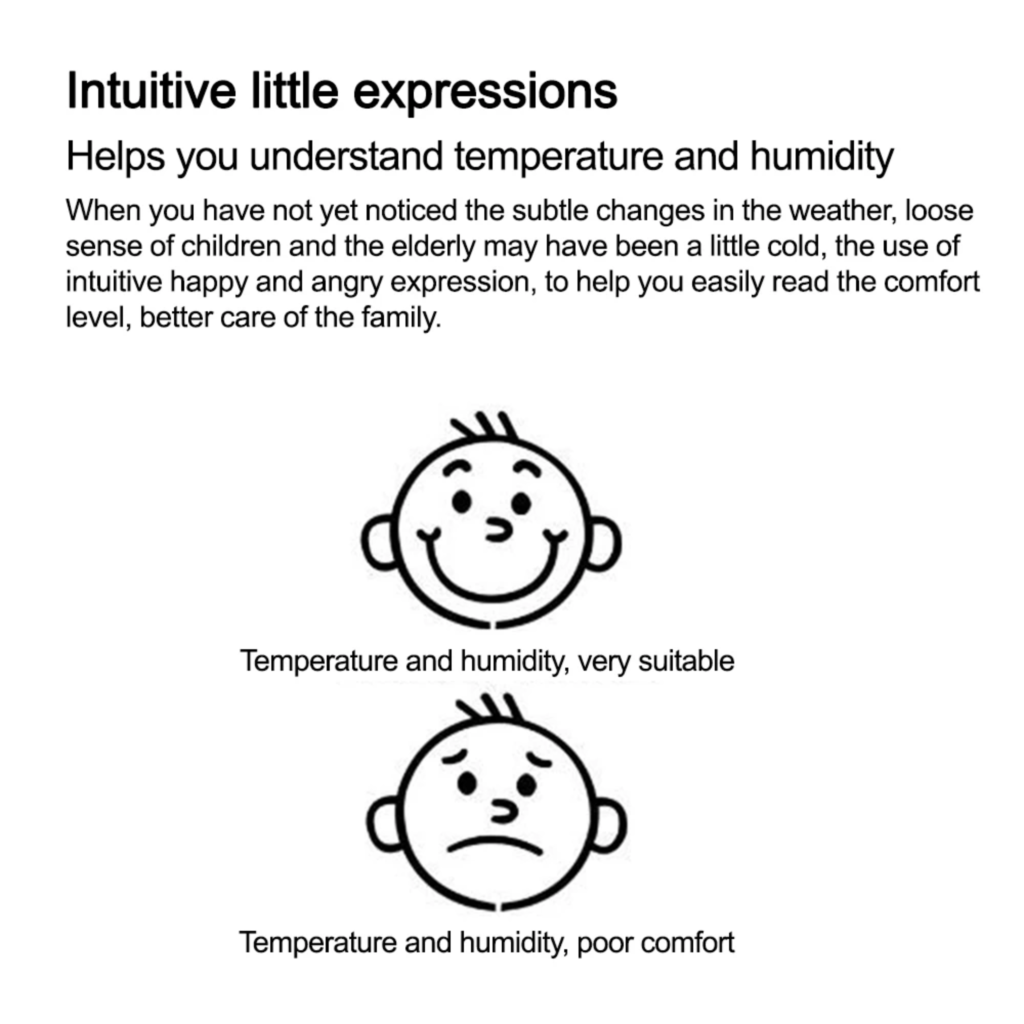 Intuitive little expressions

Helps you understand temperature and humidity

When you have not yet noticed the subtle changes in the weather, loose sense of children and the elderly may have been a little cold, the use of intuitive happy and angry expression, to help you easily read the comfort level, better care of the family.

Temperature and humidity, very suitable

Temperature and humidity, poor comfort